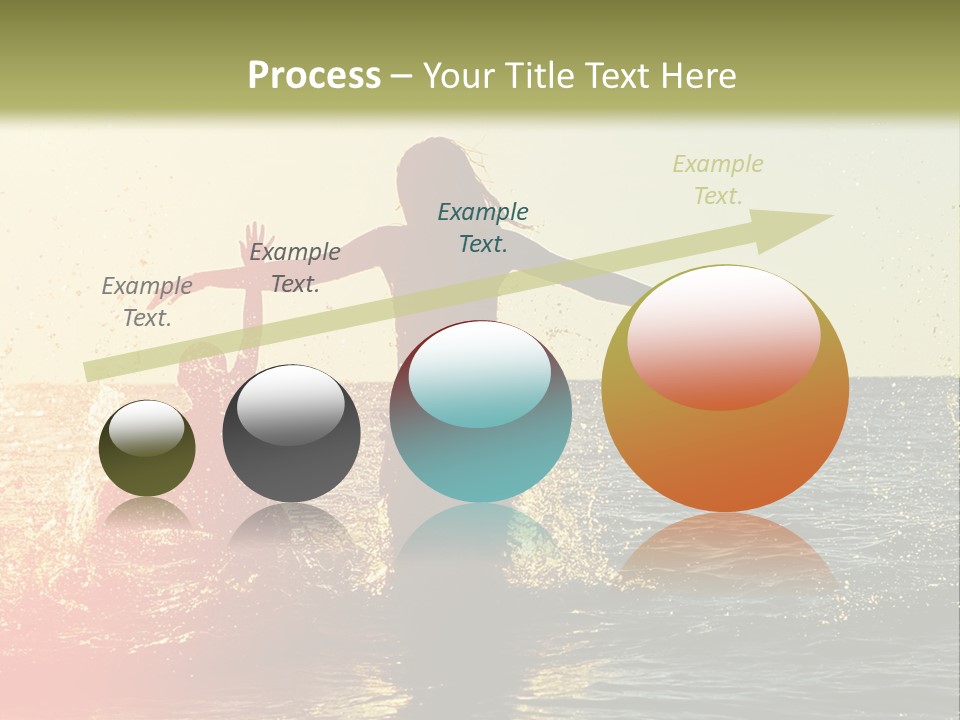 Process – Your Title Text Here

Example Text.

Example Text.

Example Text.

Example Text.